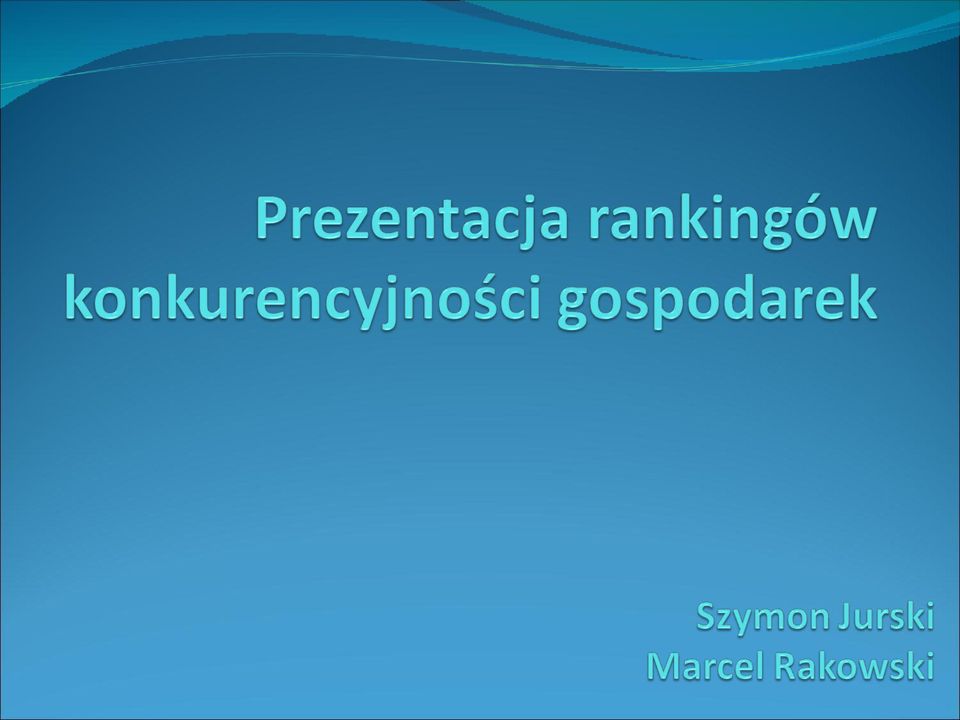 Prezentacja rankingów konkurencyjności gospodarek

Szymon Jurski
Marcel Rakowski